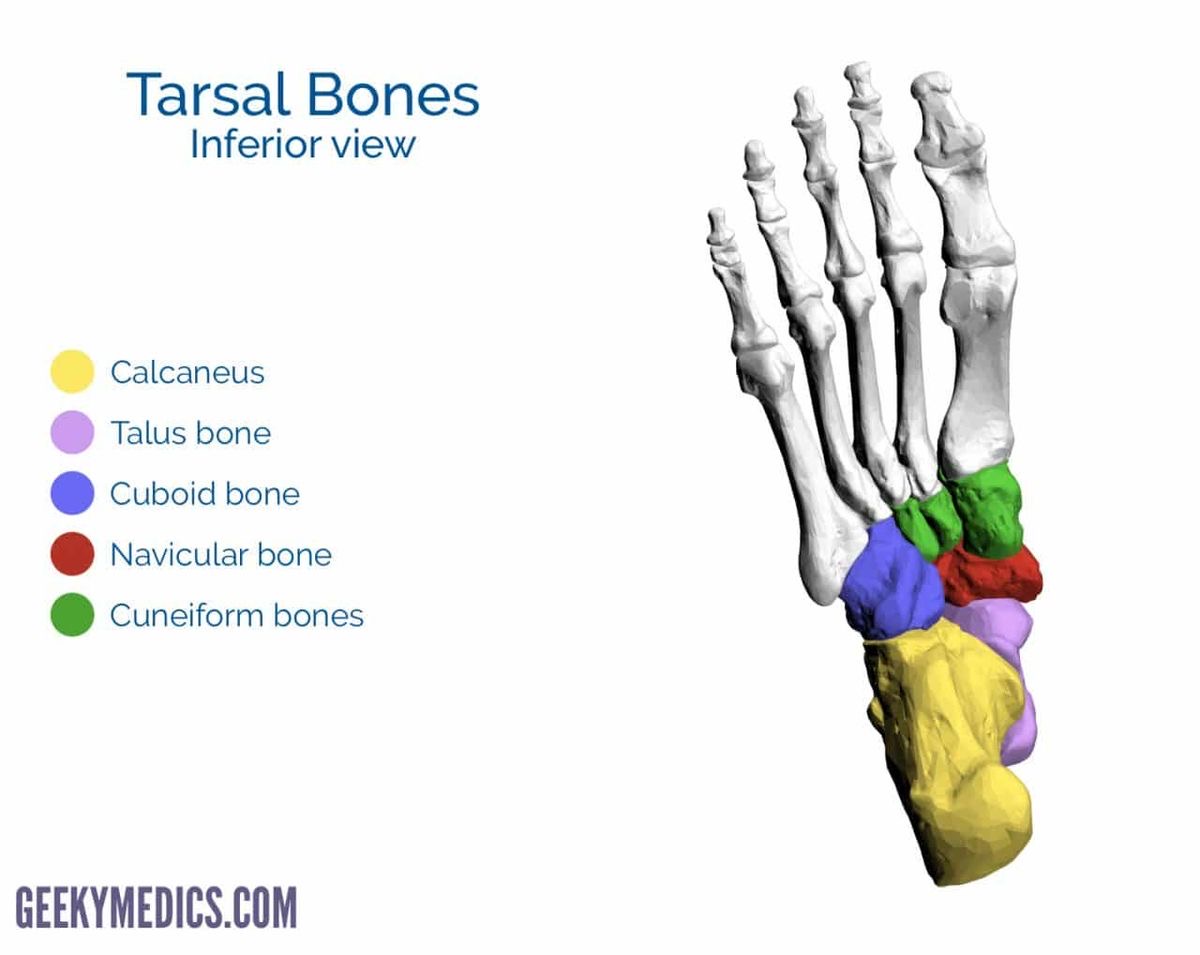 Tarsal Bones
Inferior view

Calcaneus
Talus bone
Cuboid bone
Navicular bone
Cuneiform bones

GEEKYMEDICS.COM